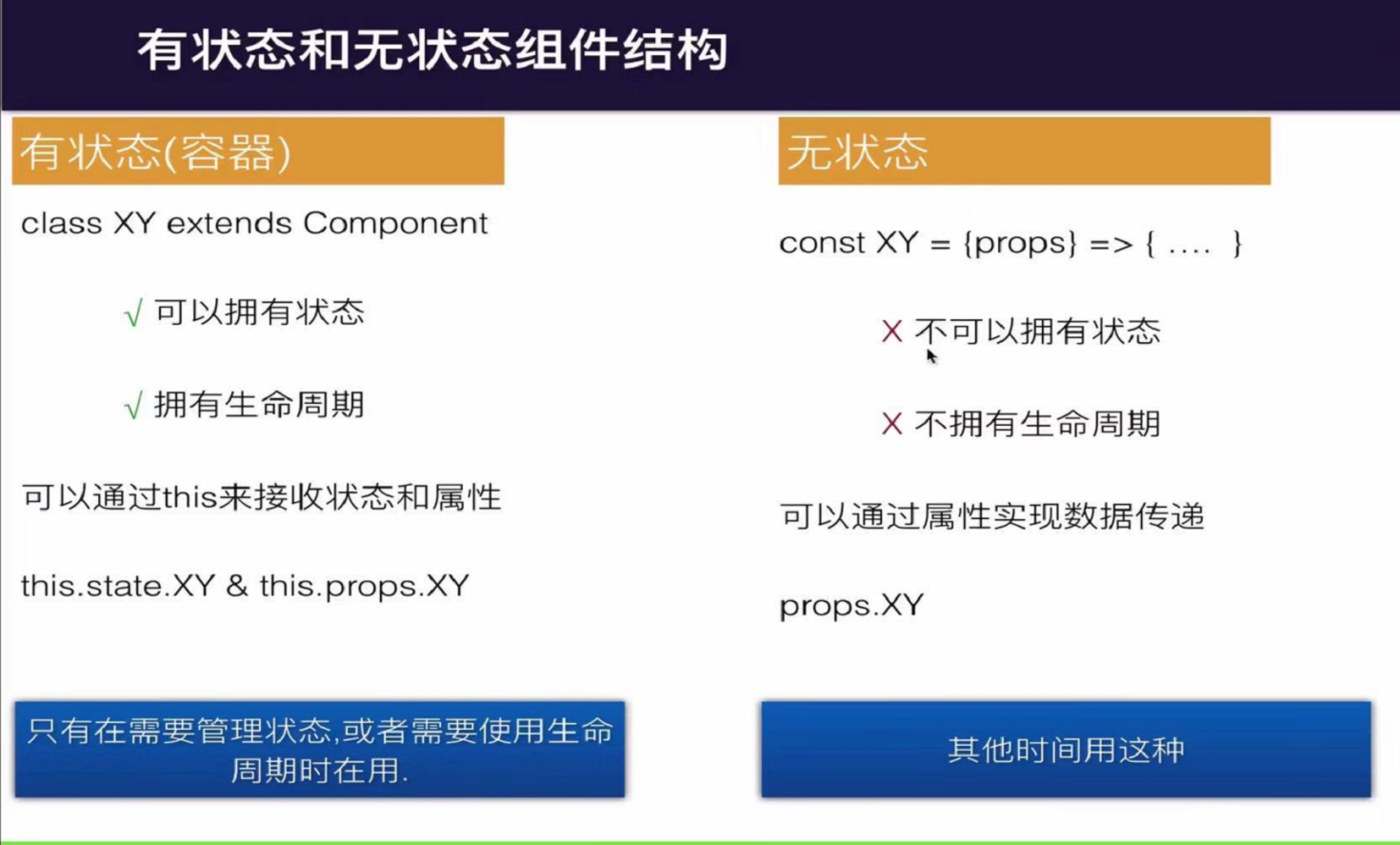 有状态和无状态组件结构

有状态(容器)

class XY extends Component

√ 可以拥有状态

√ 拥有生命周期

可以通过this来接收状态和属性

this.state.XY & this.props.XY

只有在需要管理状态,或者需要使用生命周期时在用.

无状态

const XY = {props} => { .... }

X 不可以拥有状态

X 不拥有生命周期

可以通过属性实现数据传递

props.XY

其他时间用这种